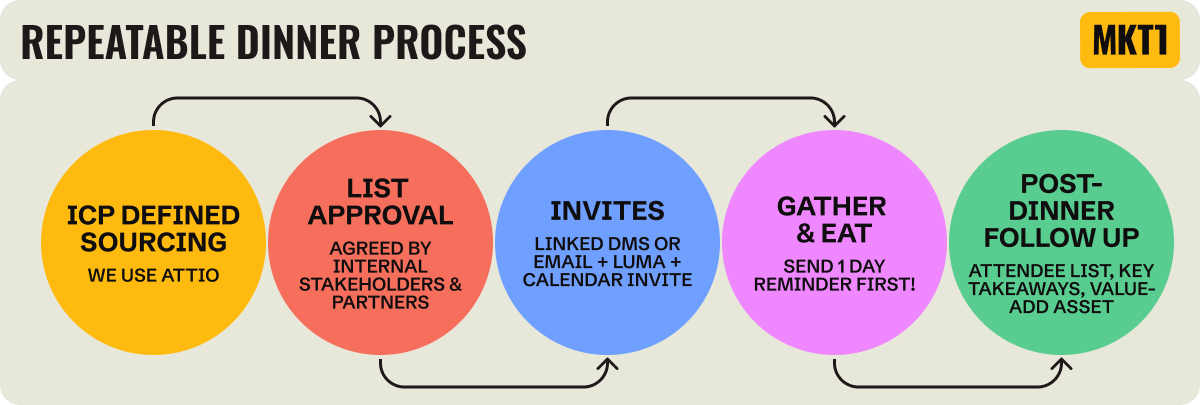 REPEATABLE DINNER PROCESS

MKT1

ICP DEFINED SOURCING

WE USE ATTIO

LIST APPROVAL

AGREED BY INTERNAL STAKEHOLDERS & PARTNERS

INVITES

LINKED DMS OR EMAIL + LUMA + CALENDAR INVITE

GATHER & EAT

SEND 1 DAY REMINDER FIRST!

POST-DINNER FOLLOW UP

ATTENDEE LIST, KEY TAKEAWAYS, VALUE-ADD ASSET